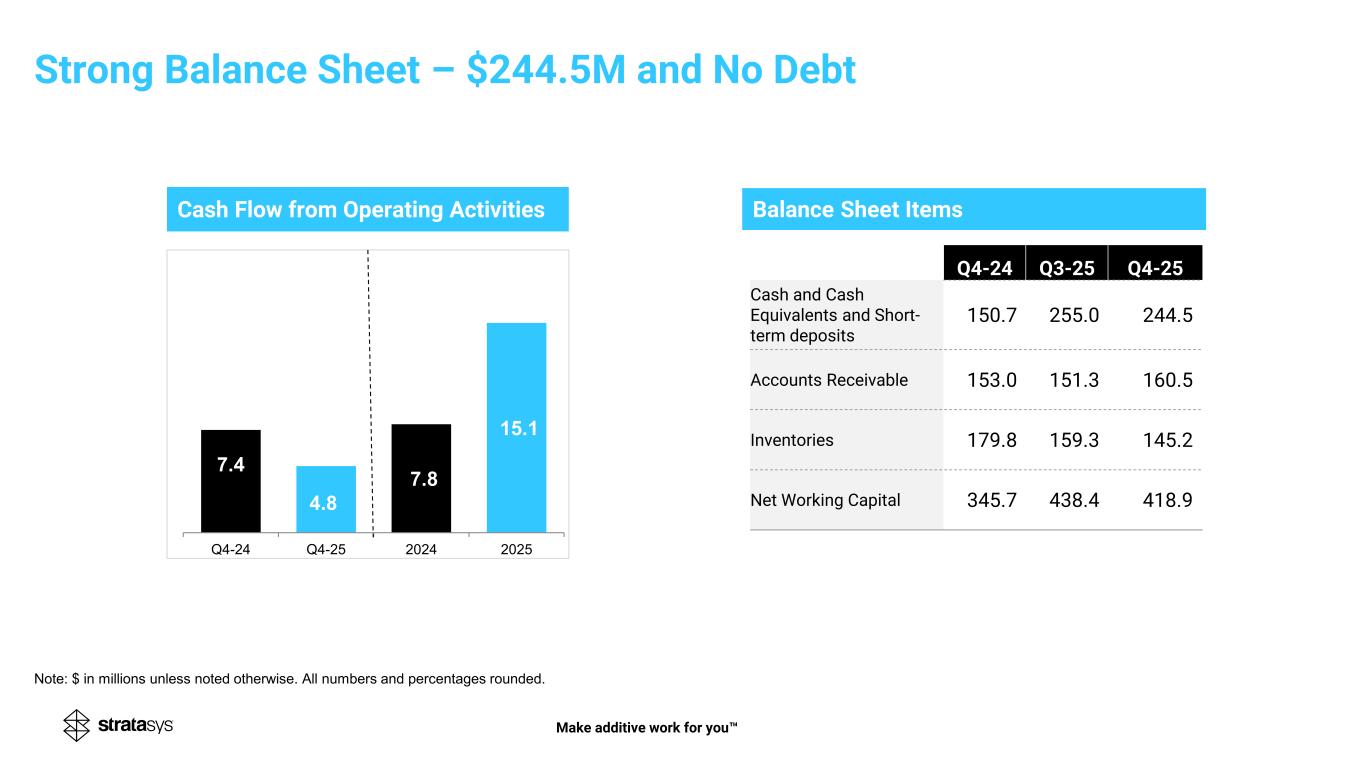 Strong Balance Sheet – \$244.5M and No Debt

Cash Flow from Operating Activities

7.4

4.8

7.8

15.1

Q4-24 Q4-25 2024 2025

Balance Sheet Items

| | Q4-24 | Q3-25 | Q4-25 |
|---|---|---|---|
| Cash and Cash Equivalents and Short-term deposits | 150.7 | 255.0 | 244.5 |
| Accounts Receivable | 153.0 | 151.3 | 160.5 |
| Inventories | 179.8 | 159.3 | 145.2 |
| Net Working Capital | 345.7 | 438.4 | 418.9 |

Note: \$ in millions unless noted otherwise. All numbers and percentages rounded.

stratasys

Make additive work for you™